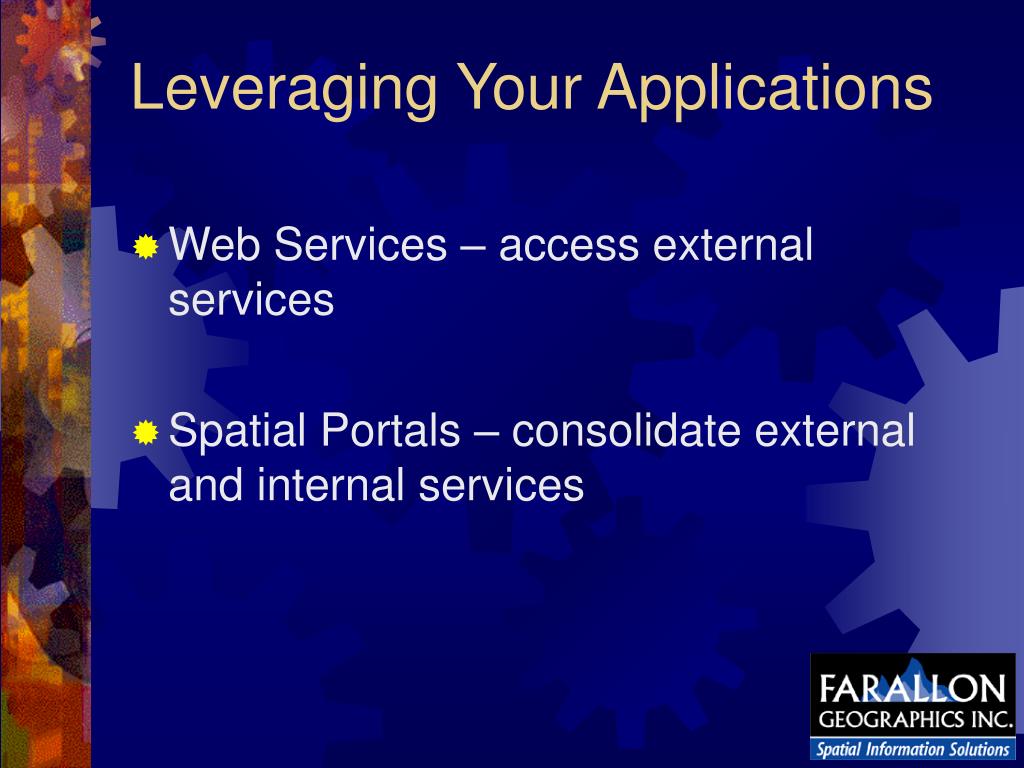 Leveraging Your Applications

Web Services – access external services

Spatial Portals – consolidate external and internal services

FARALLON
GEOGRAPHICS INC.
Spatial Information Solutions